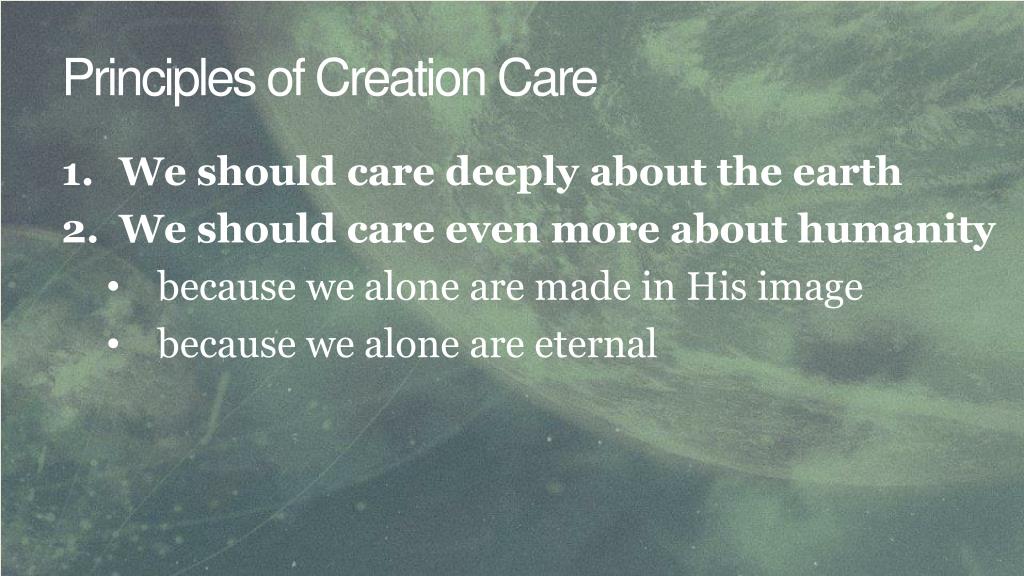 Principles of Creation Care

1. We should care deeply about the earth
2. We should care even more about humanity
• because we alone are made in His image
• because we alone are eternal